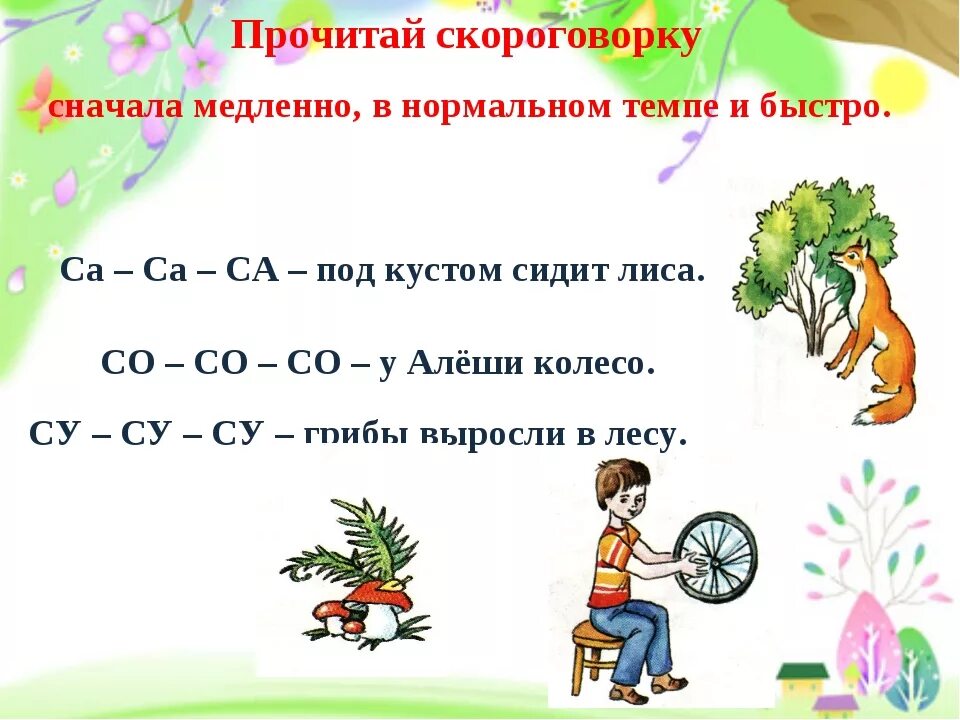 Прочитай скороговорку

сначала медленно, в нормальном темпе и быстро.

Са – Са – СА – под кустом сидит лиса.

СО – СО – СО – у Алёши колесо.

СУ – СУ – СУ – грибы выросли в лесу.